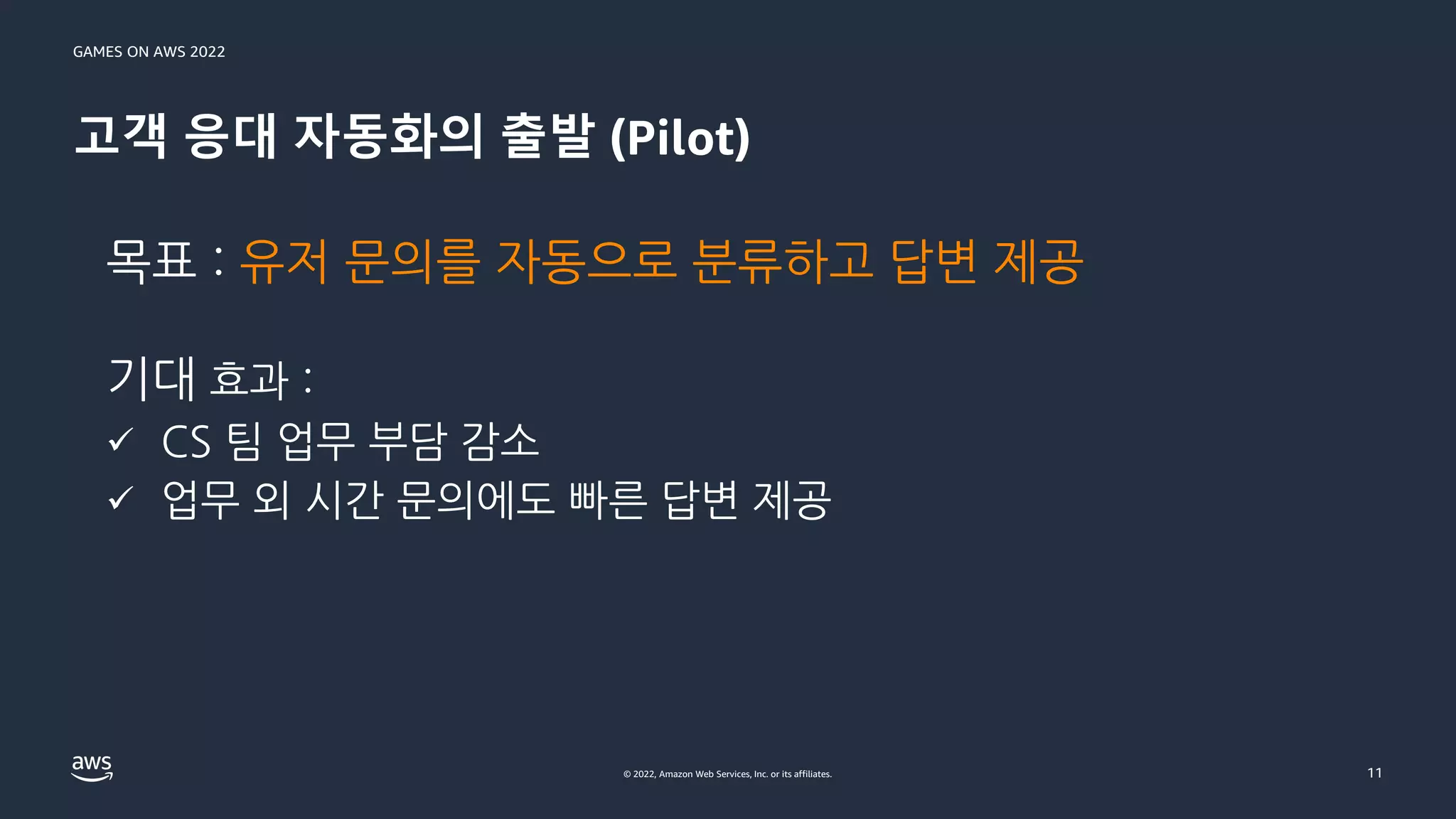 GAMES ON AWS 2022

고객 응대 자동화의 출발 (Pilot)

목표 : 유저 문의를 자동으로 분류하고 답변 제공

기대 효과 :
✓ CS 팀 업무 부담 감소
✓ 업무 외 시간 문의에도 빠른 답변 제공

aws

© 2022, Amazon Web Services, Inc. or its affiliates.

11